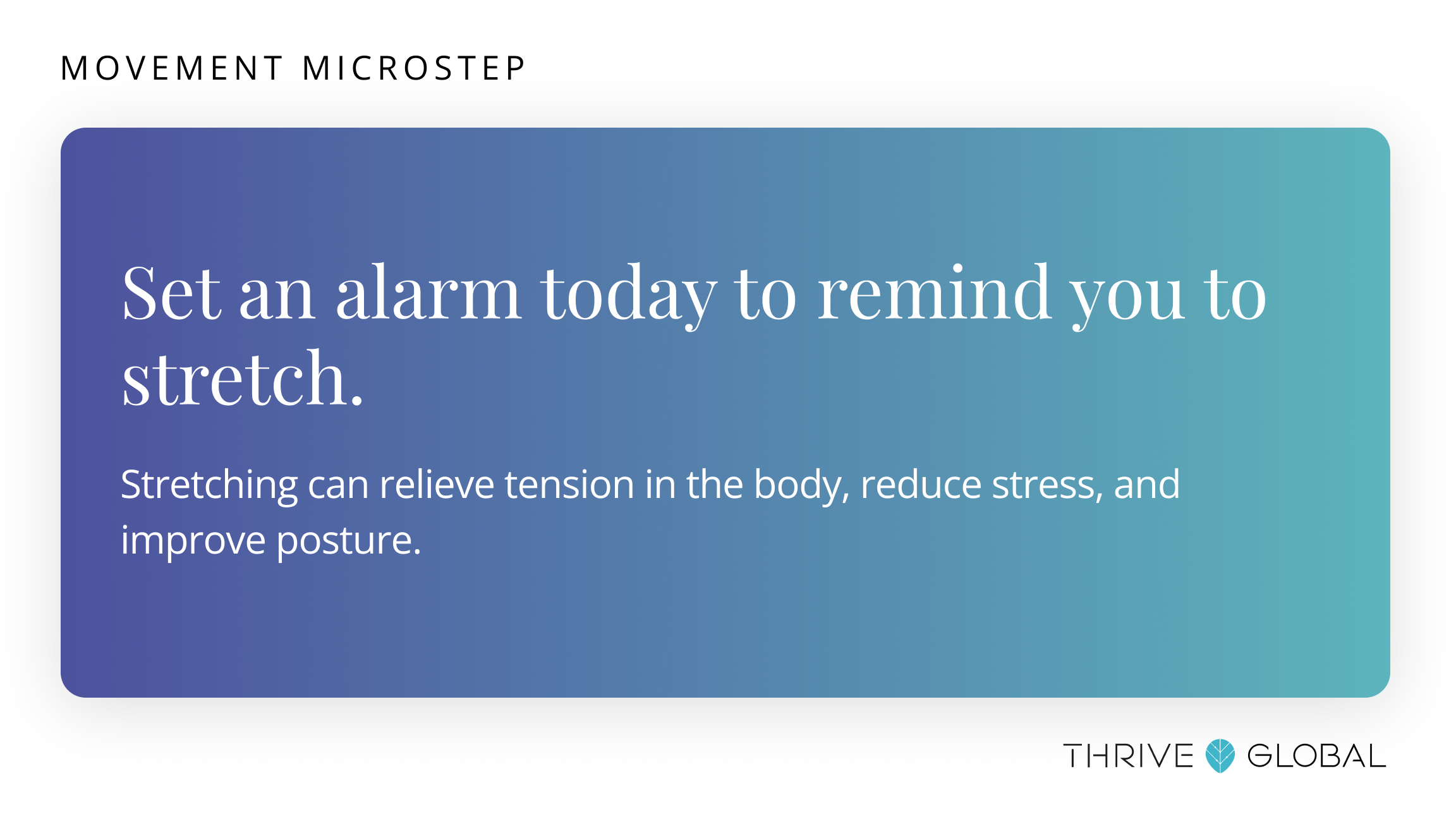 MOVEMENT MICROSTEP

Set an alarm today to remind you to stretch.

Stretching can relieve tension in the body, reduce stress, and improve posture.

THRIVE GLOBAL